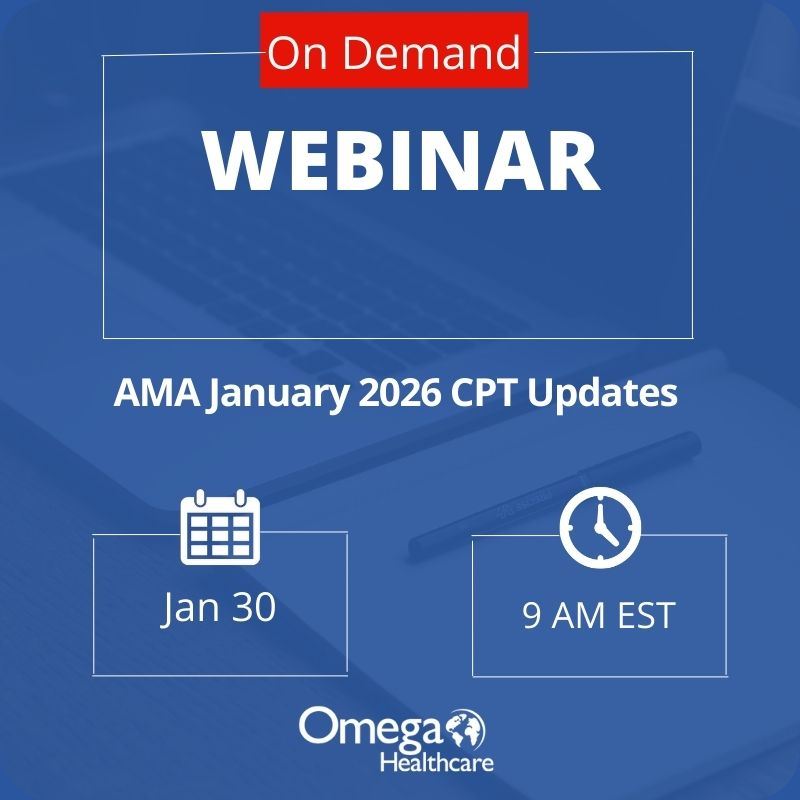 On Demand

WEBINAR

AMA January 2026 CPT Updates

Jan 30

9 AM EST

Omega Healthcare